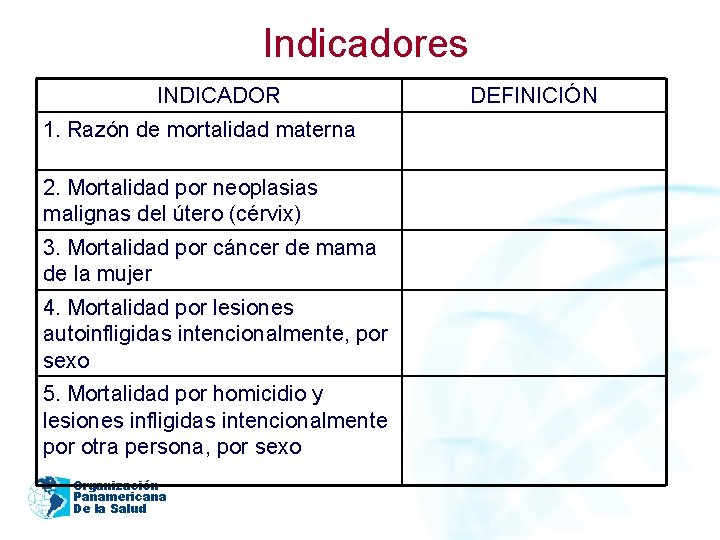 Indicadores

| INDICADOR | DEFINICIÓN |
|---|---|
| 1. Razón de mortalidad materna | |
| 2. Mortalidad por neoplasias malignas del útero (cérvix) | |
| 3. Mortalidad por cáncer de mama de la mujer | |
| 4. Mortalidad por lesiones autoinfligidas intencionalmente, por sexo | |
| 5. Mortalidad por homicidio y lesiones infligidas intencionalmente por otra persona, por sexo | |

Organización Panamericana De la Salud